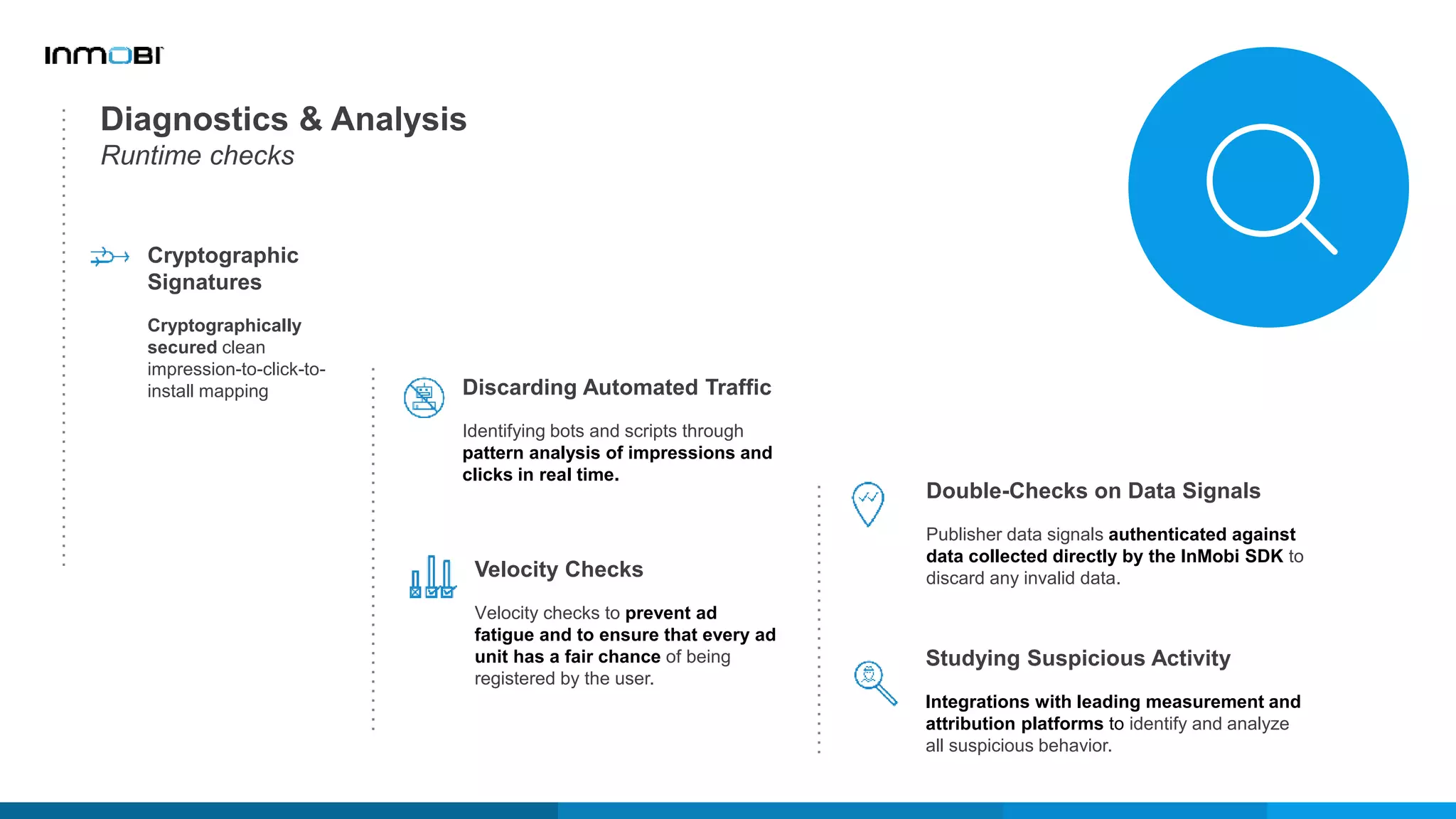 INMOBI

Diagnostics & Analysis
Runtime checks

Cryptographic Signatures

Cryptographically secured clean impression-to-click-to-install mapping

Discarding Automated Traffic

Identifying bots and scripts through pattern analysis of impressions and clicks in real time.

Velocity Checks

Velocity checks to prevent ad fatigue and to ensure that every ad unit has a fair chance of being registered by the user.

Double-Checks on Data Signals

Publisher data signals authenticated against data collected directly by the InMobi SDK to discard any invalid data.

Studying Suspicious Activity

Integrations with leading measurement and attribution platforms to identify and analyze all suspicious behavior.